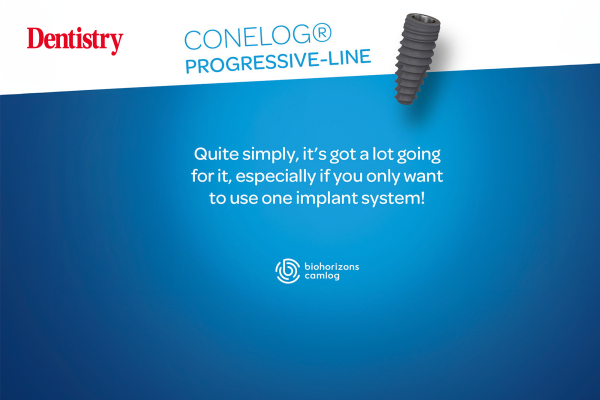 Dentistry

CONELOG®
PROGRESSIVE-LINE

Quite simply, it's got a lot going for it, especially if you only want to use one implant system!

biohorizons
camlog